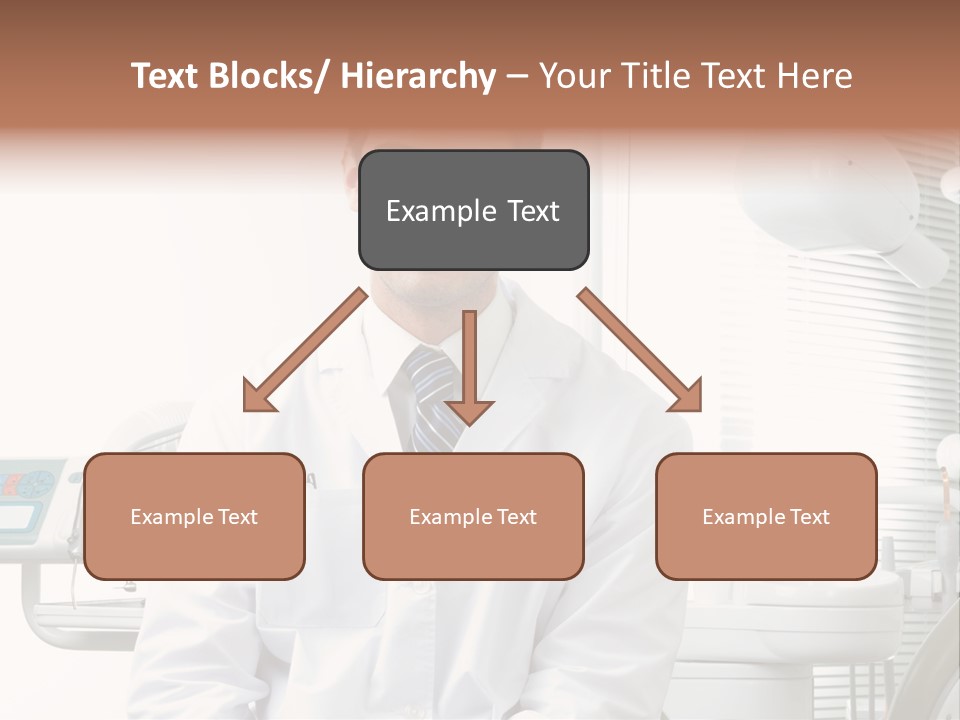 Text Blocks/ Hierarchy – Your Title Text Here

Example Text

Example Text

Example Text

Example Text